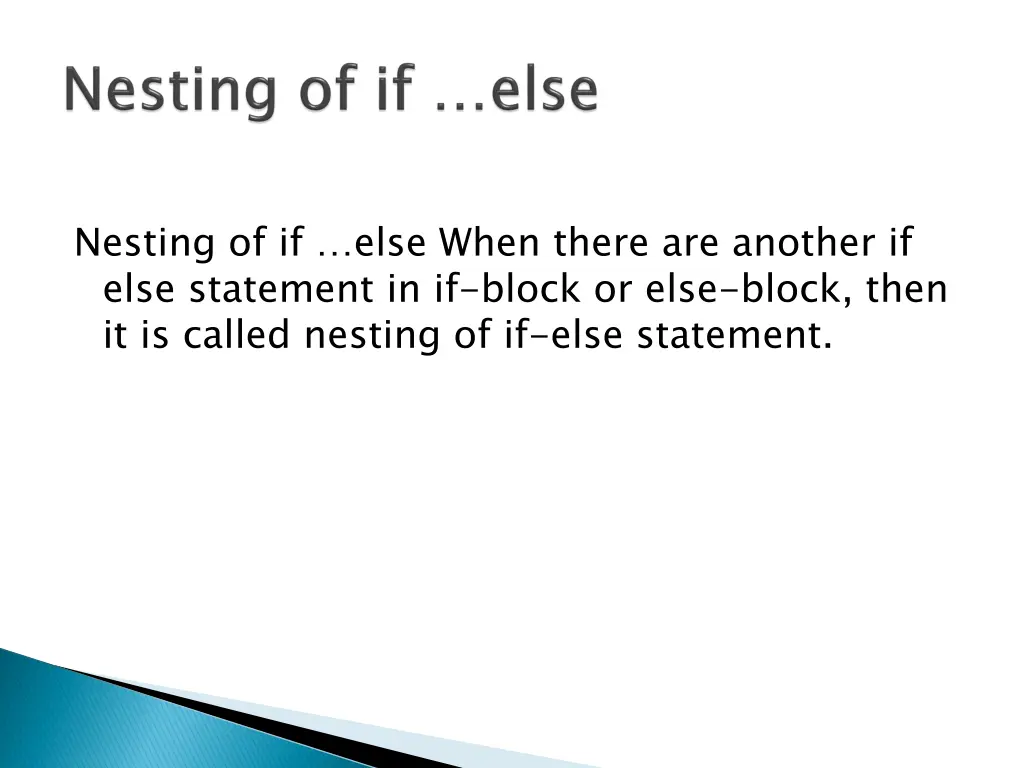 Nesting of if …else

Nesting of if …else When there are another if else statement in if-block or else-block, then it is called nesting of if-else statement.